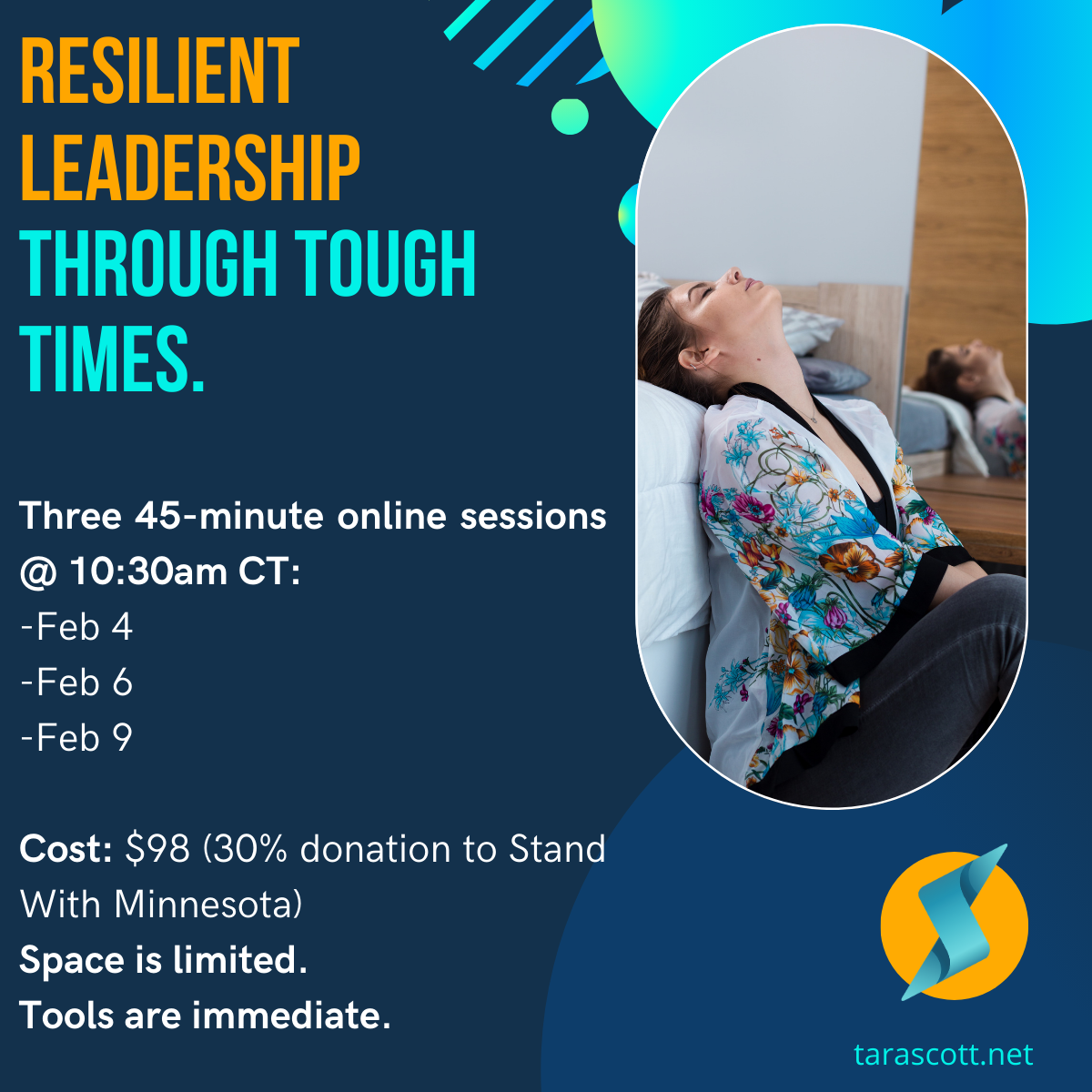 RESILIENT LEADERSHIP THROUGH TOUGH TIMES.

Three 45-minute online sessions @ 10:30am CT:
-Feb 4
-Feb 6
-Feb 9

Cost: $98 (30% donation to Stand With Minnesota)
Space is limited.
Tools are immediate.

tarascott.net